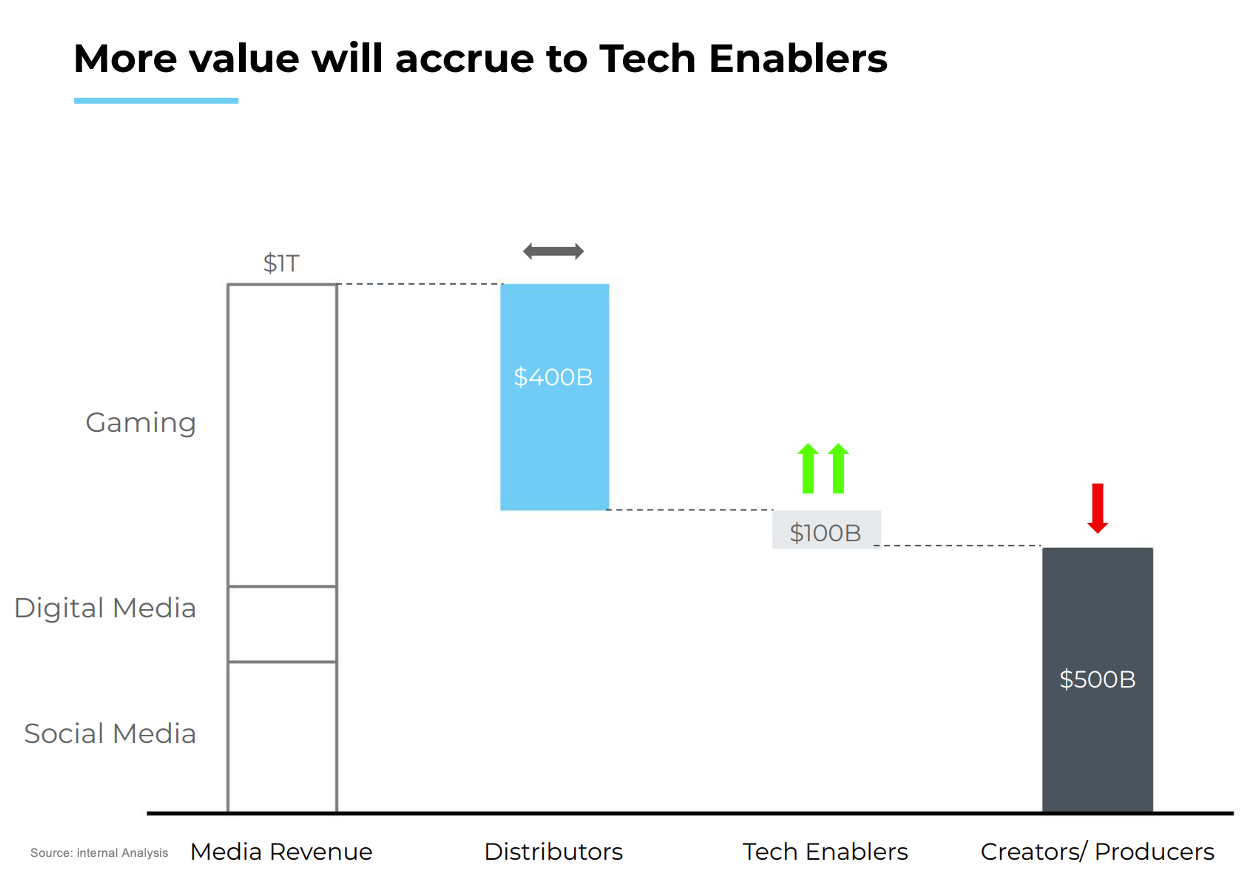 More value will accrue to Tech Enablers

$1T

Gaming

Digital Media

Social Media

$400B

$100B

$500B

Source: internal Analysis

Media Revenue

Distributors

Tech Enablers

Creators/ Producers